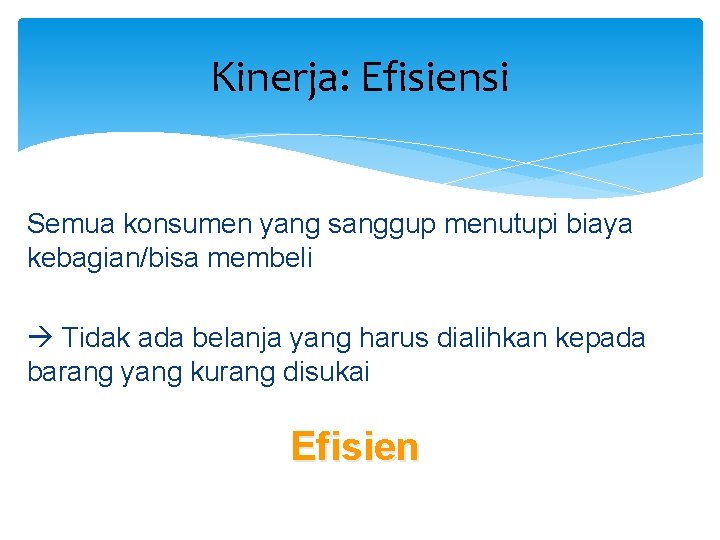 Kinerja: Efisiensi

Semua konsumen yang sanggup menutupi biaya kebagian/bisa membeli

→ Tidak ada belanja yang harus dialihkan kepada barang yang kurang disukai

Efisien